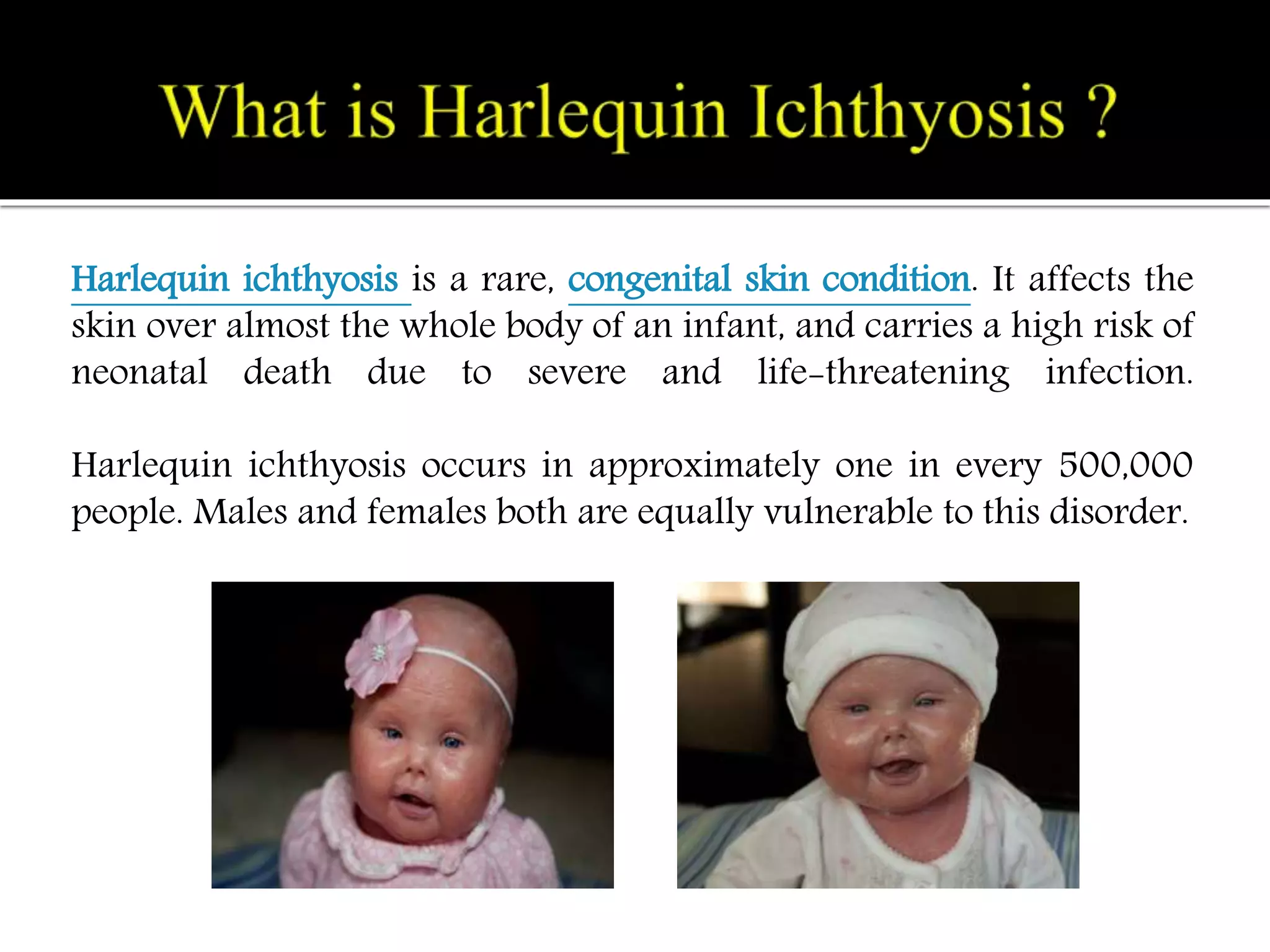 What is Harlequin Ichthyosis ?

Harlequin ichthyosis is a rare, congenital skin condition. It affects the skin over almost the whole body of an infant, and carries a high risk of neonatal death due to severe and life-threatening infection.

Harlequin ichthyosis occurs in approximately one in every 500,000 people. Males and females both are equally vulnerable to this disorder.